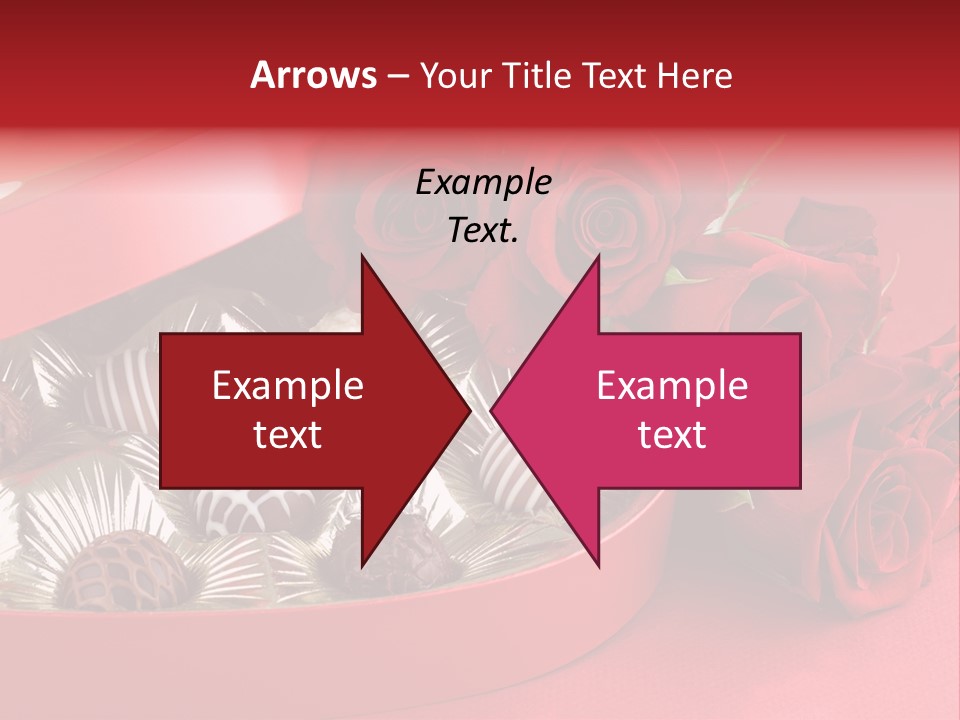 Arrows – Your Title Text Here

Example Text.

Example text

Example text